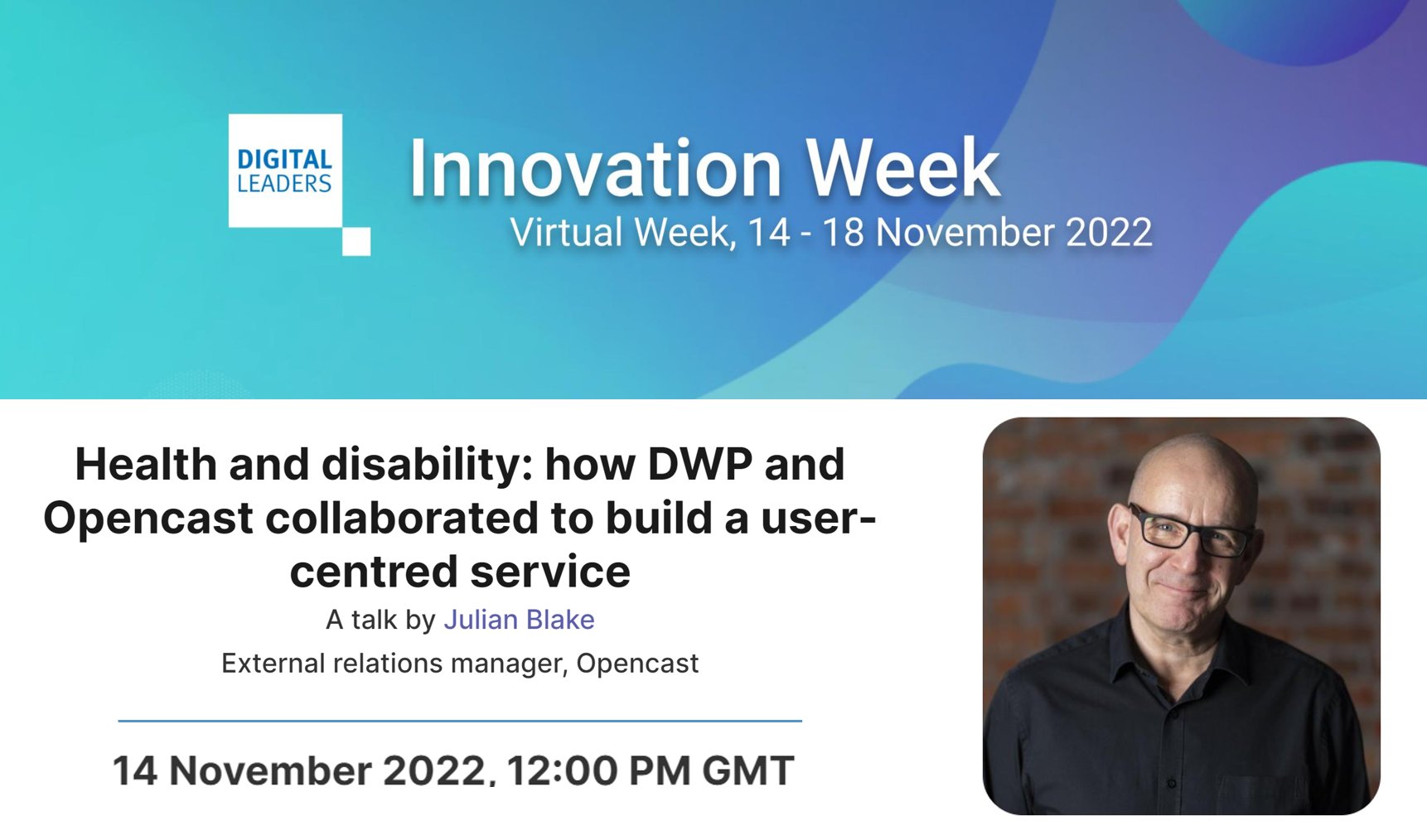 DIGITAL LEADERS

Innovation Week

Virtual Week, 14 - 18 November 2022

Health and disability: how DWP and Opencast collaborated to build a user-centred service

A talk by Julian Blake

External relations manager, Opencast

14 November 2022, 12:00 PM GMT